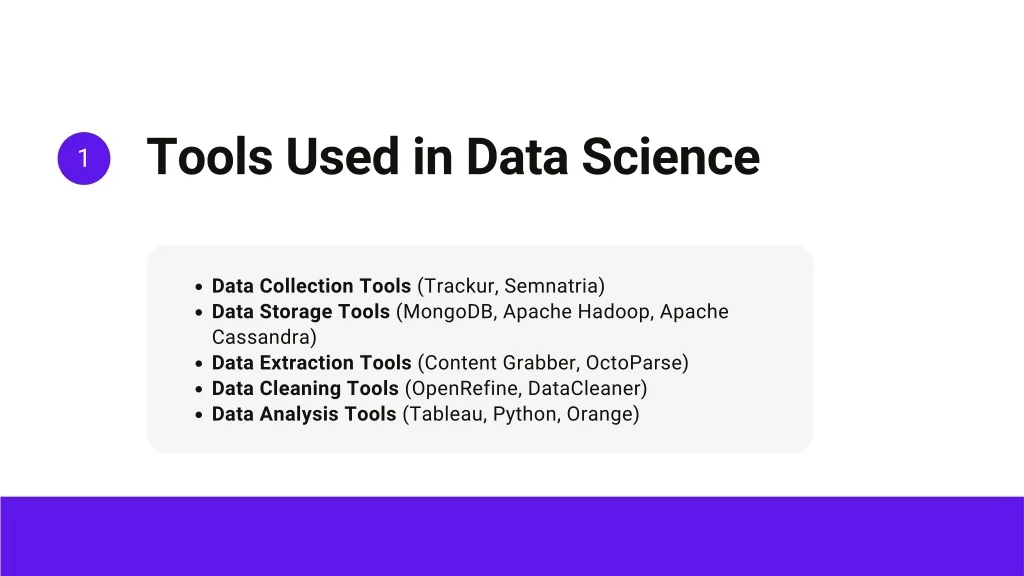 1

Tools Used in Data Science

- Data Collection Tools (Trackur, Semnatria)
- Data Storage Tools (MongoDB, Apache Hadoop, Apache Cassandra)
- Data Extraction Tools (Content Grabber, OctoParse)
- Data Cleaning Tools (OpenRefine, DataCleaner)
- Data Analysis Tools (Tableau, Python, Orange)